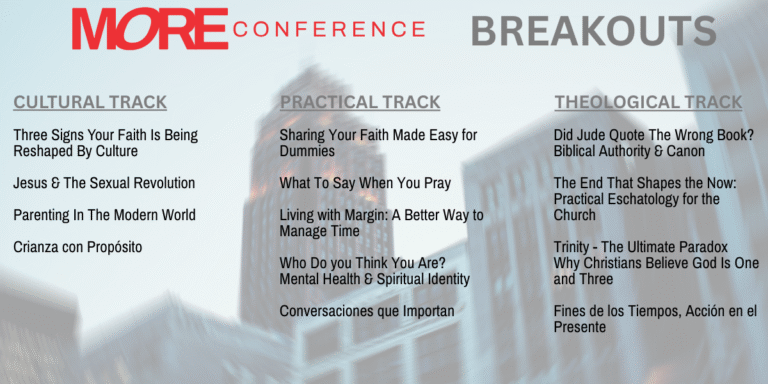 MORE CONFERENCE BREAKOUTS

CULTURAL TRACK

Three Signs Your Faith Is Being Reshaped By Culture

Jesus & The Sexual Revolution

Parenting In The Modern World

Crianza con Propósito

PRACTICAL TRACK

Sharing Your Faith Made Easy for Dummies

What To Say When You Pray

Living with Margin: A Better Way to Manage Time

Who Do you Think You Are? Mental Health & Spiritual Identity

Conversaciones que Importan

THEOLOGICAL TRACK

Did Jude Quote The Wrong Book? Biblical Authority & Canon

The End That Shapes the Now: Practical Eschatology for the Church

Trinity - The Ultimate Paradox Why Christians Believe God Is One and Three

Fines de los Tiempos, Acción en el Presente